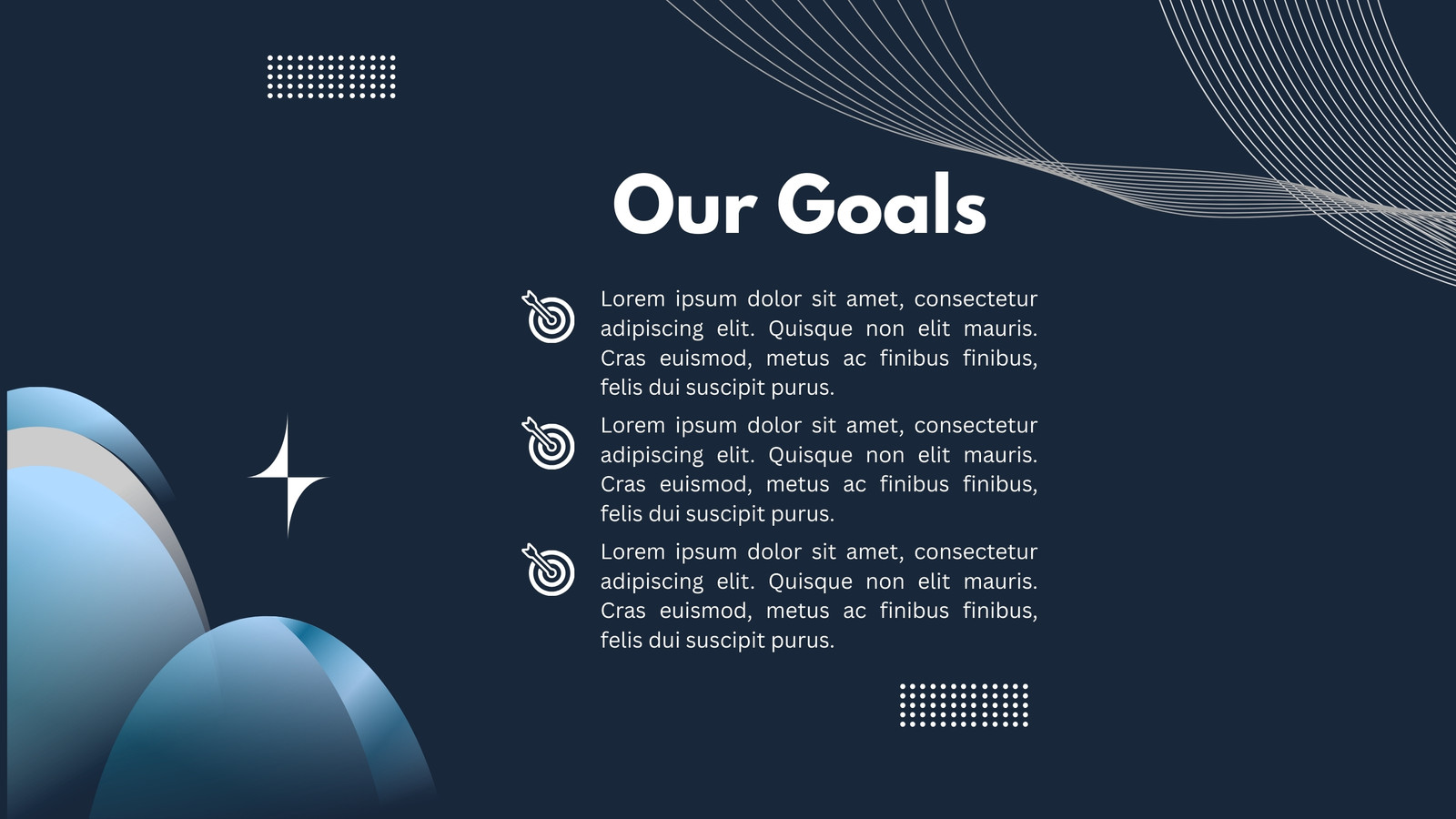 Our Goals

Lorem ipsum dolor sit amet, consectetur adipiscing elit. Quisque non elit mauris. Cras euismod, metus ac finibus finibus, felis dui suscipit purus.

Lorem ipsum dolor sit amet, consectetur adipiscing elit. Quisque non elit mauris. Cras euismod, metus ac finibus finibus, felis dui suscipit purus.

Lorem ipsum dolor sit amet, consectetur adipiscing elit. Quisque non elit mauris. Cras euismod, metus ac finibus finibus, felis dui suscipit purus.